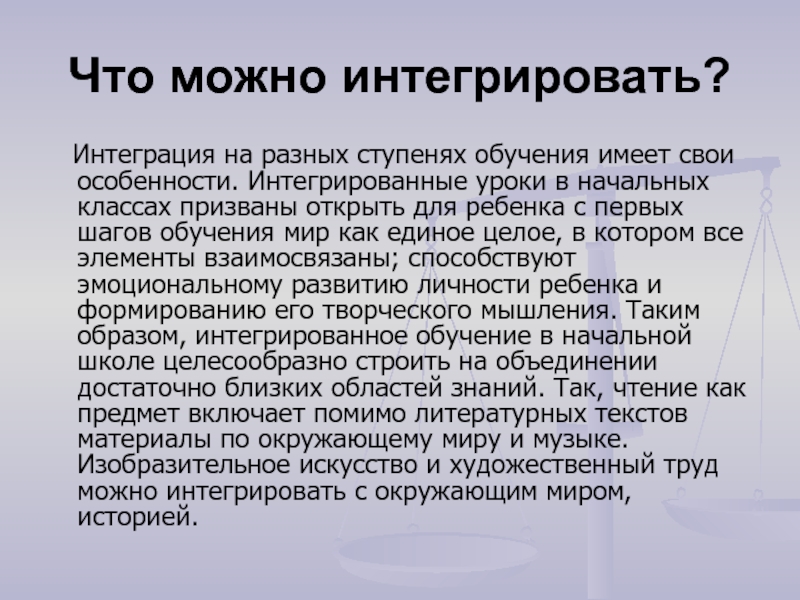 Что можно интегрировать?

Интеграция на разных ступенях обучения имеет свои особенности. Интегрированные уроки в начальных классах призваны открыть для ребенка с первых шагов обучения мир как единое целое, в котором все элементы взаимосвязаны; способствуют эмоциональному развитию личности ребенка и формированию его творческого мышления. Таким образом, интегрированное обучение в начальной школе целесообразно строить на объединении достаточно близких областей знаний. Так, чтение как предмет включает помимо литературных текстов материалы по окружающему миру и музыке. Изобразительное искусство и художественный труд можно интегрировать с окружающим миром, историей.